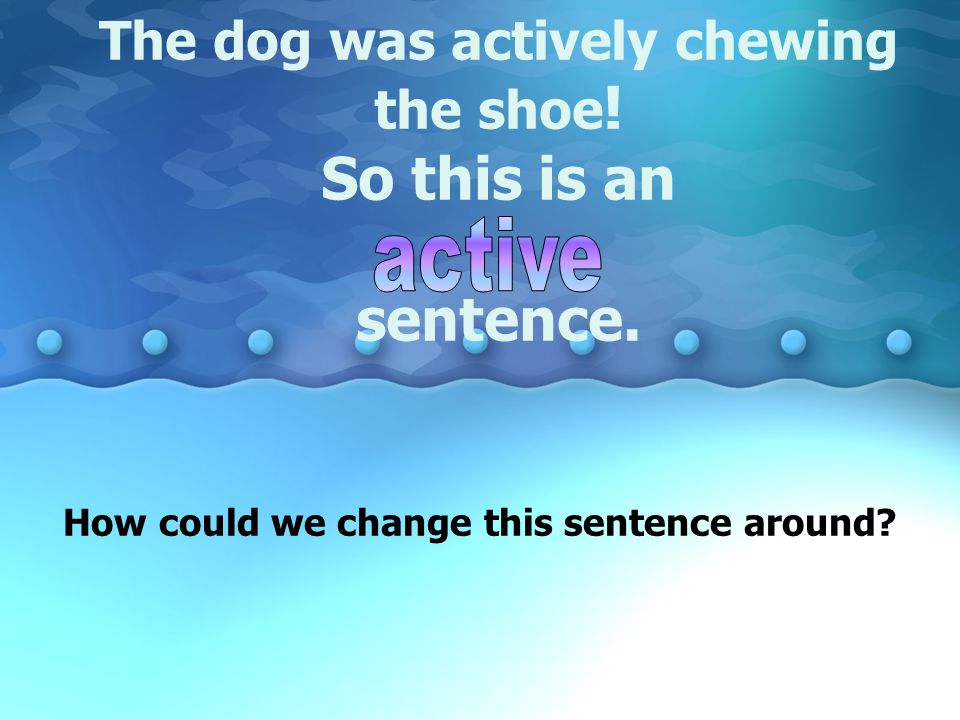 The dog was actively chewing the shoe!
So this is an
active
sentence.

How could we change this sentence around?